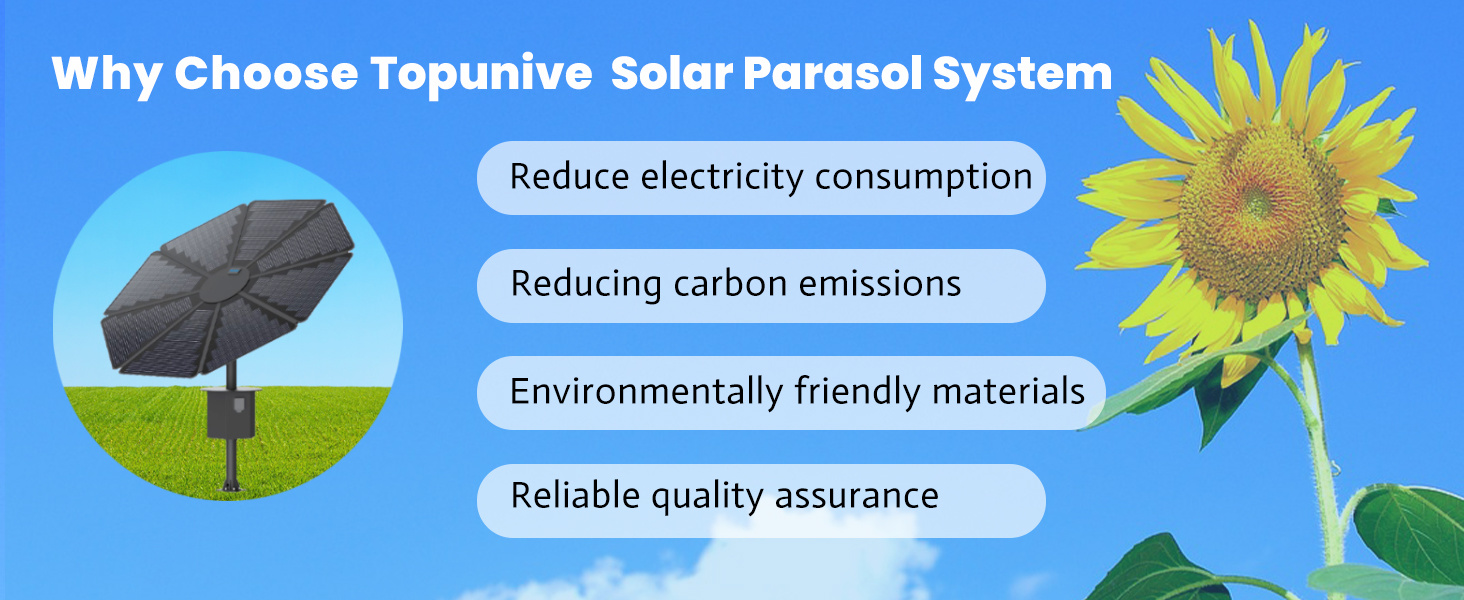 Why Choose Topunive  Solar Parasol System

Reduce electricity consumption

Reducing carbon emissions

Environmentally friendly materials

Reliable quality assurance